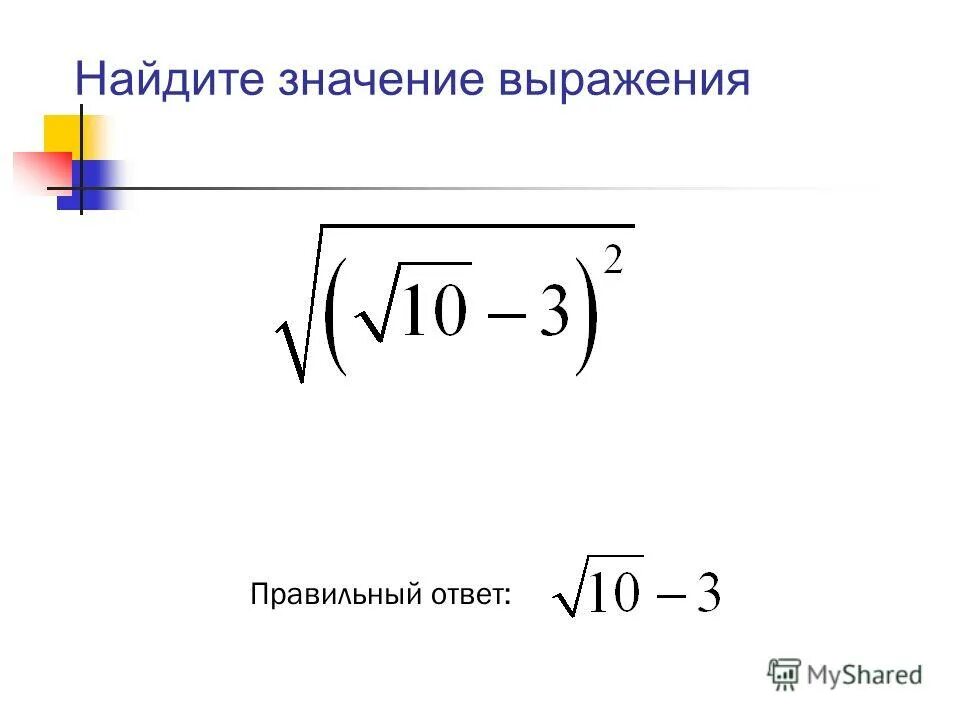 Найдите значение выражения

$\sqrt{\left(\sqrt{10}-3\right)^2}$

Правильный ответ: $\sqrt{10}-3$

MyShared